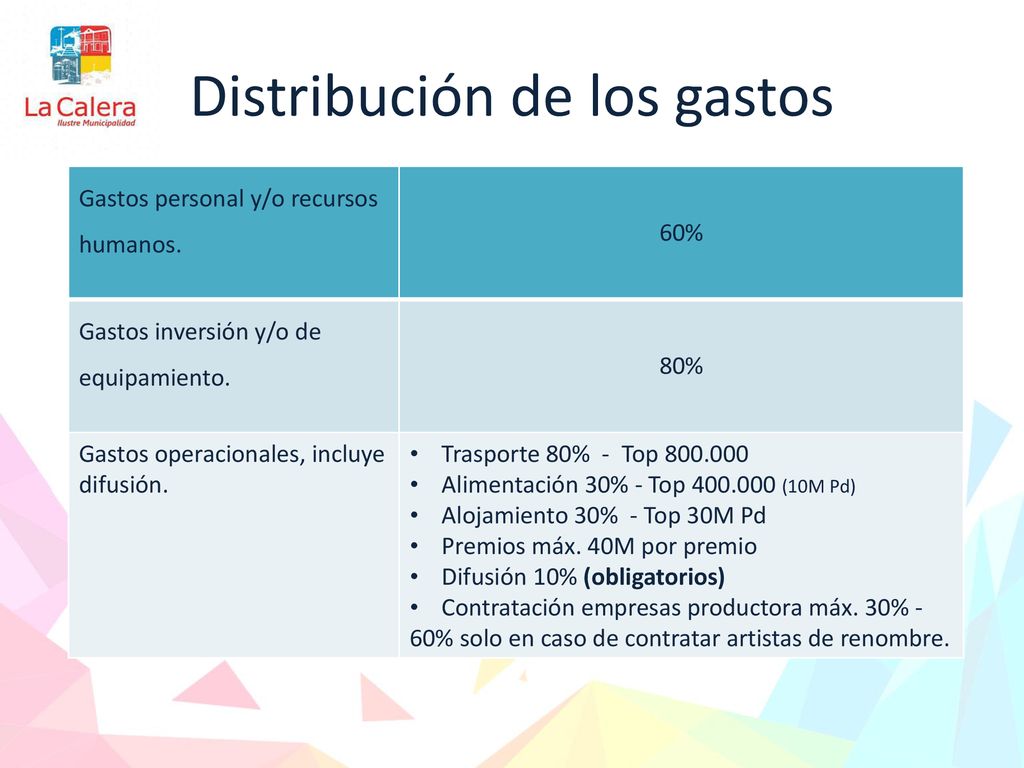 La Calera
Ilustre Municipalidad

Distribución de los gastos

| Gastos personal y/o recursos humanos. | 60% |
|---|---|
| Gastos inversión y/o de equipamiento. | 80% |
| Gastos operacionales, incluye difusión. | • Trasporte 80% - Top 800.000 • Alimentación 30% - Top 400.000 (10M Pd) • Alojamiento 30% - Top 30M Pd • Premios máx. 40M por premio • Difusión 10% **(obligatorios)** • Contratación empresas productora máx. 30% - 60% solo en caso de contratar artistas de renombre. |